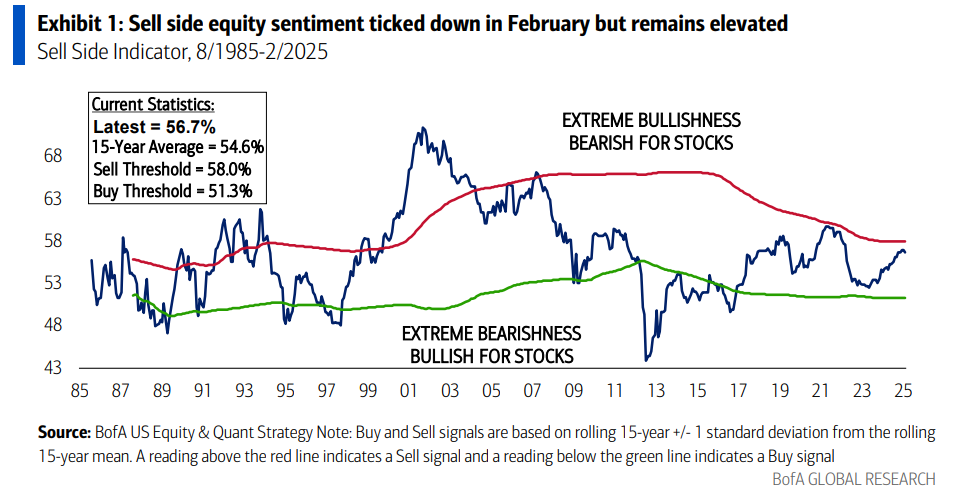 Exhibit 1: Sell side equity sentiment ticked down in February but remains elevated
Sell Side Indicator, 8/1985-2/2025

Current Statistics:
Latest = 56.7%
15-Year Average = 54.6%
Sell Threshold = 58.0%
Buy Threshold = 51.3%

EXTREME BULLISHNESS
BEARISH FOR STOCKS

EXTREME BEARISHNESS
BULLISH FOR STOCKS

68
63
58
53
48
43

85 87 89 91 93 95 97 99 01 03 05 07 09 11 13 15 17 19 21 23 25

Source: BofA US Equity & Quant Strategy Note: Buy and Sell signals are based on rolling 15-year +/- 1 standard deviation from the rolling 15-year mean. A reading above the red line indicates a Sell signal and a reading below the green line indicates a Buy signal

BofA GLOBAL RESEARCH